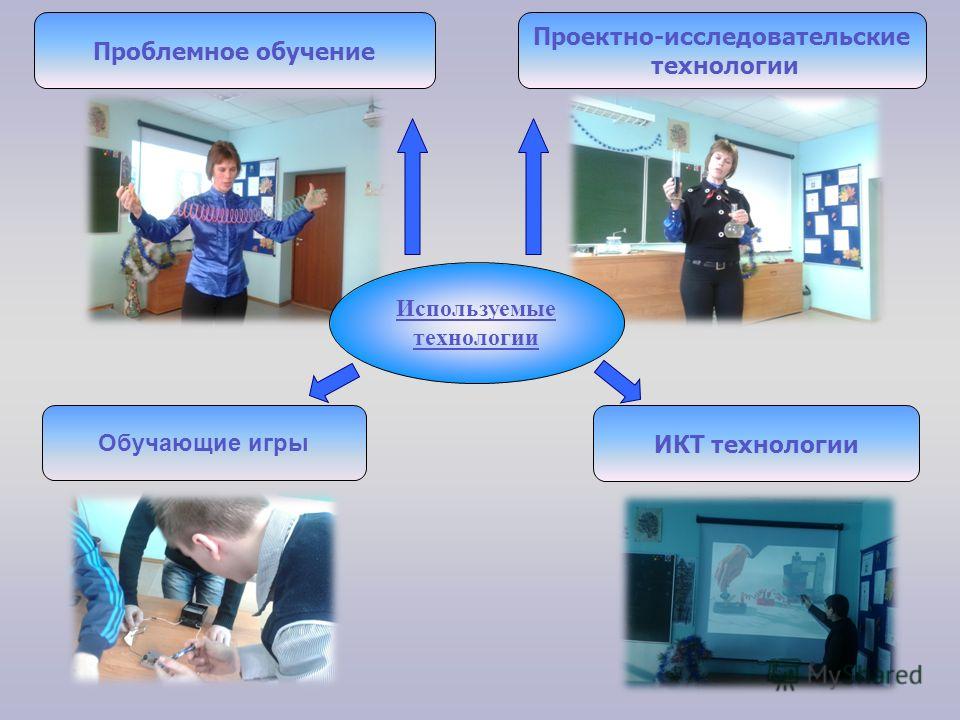 Проблемное обучение

Проектно-исследовательские технологии

Используемые технологии

Обучающие игры

ИКТ технологии

MyShared